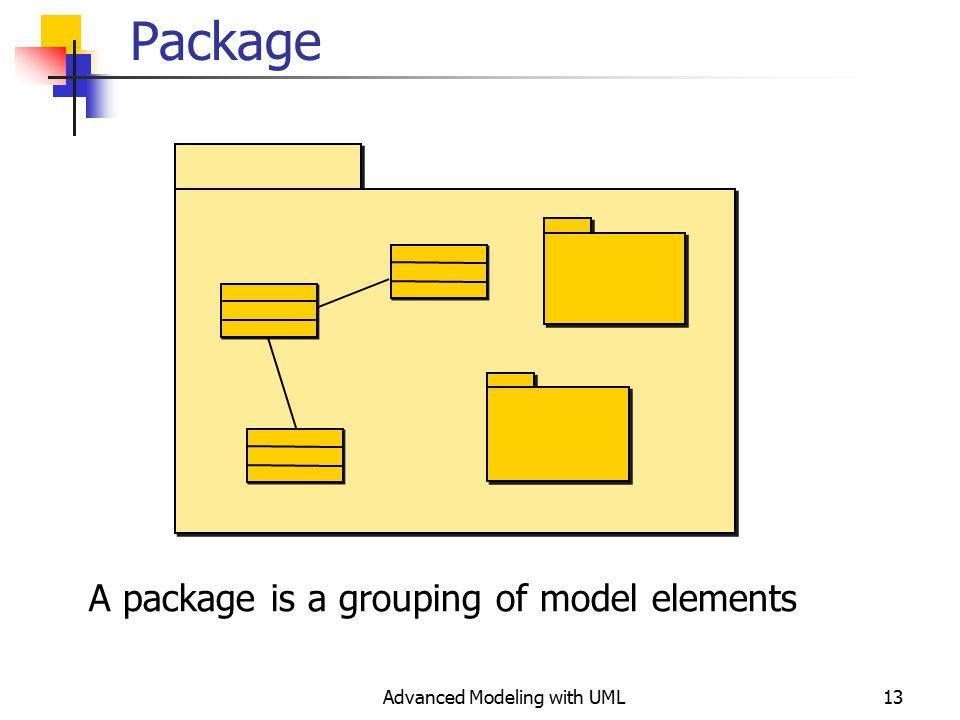 Package

A package is a grouping of model elements

Advanced Modeling with UML

13